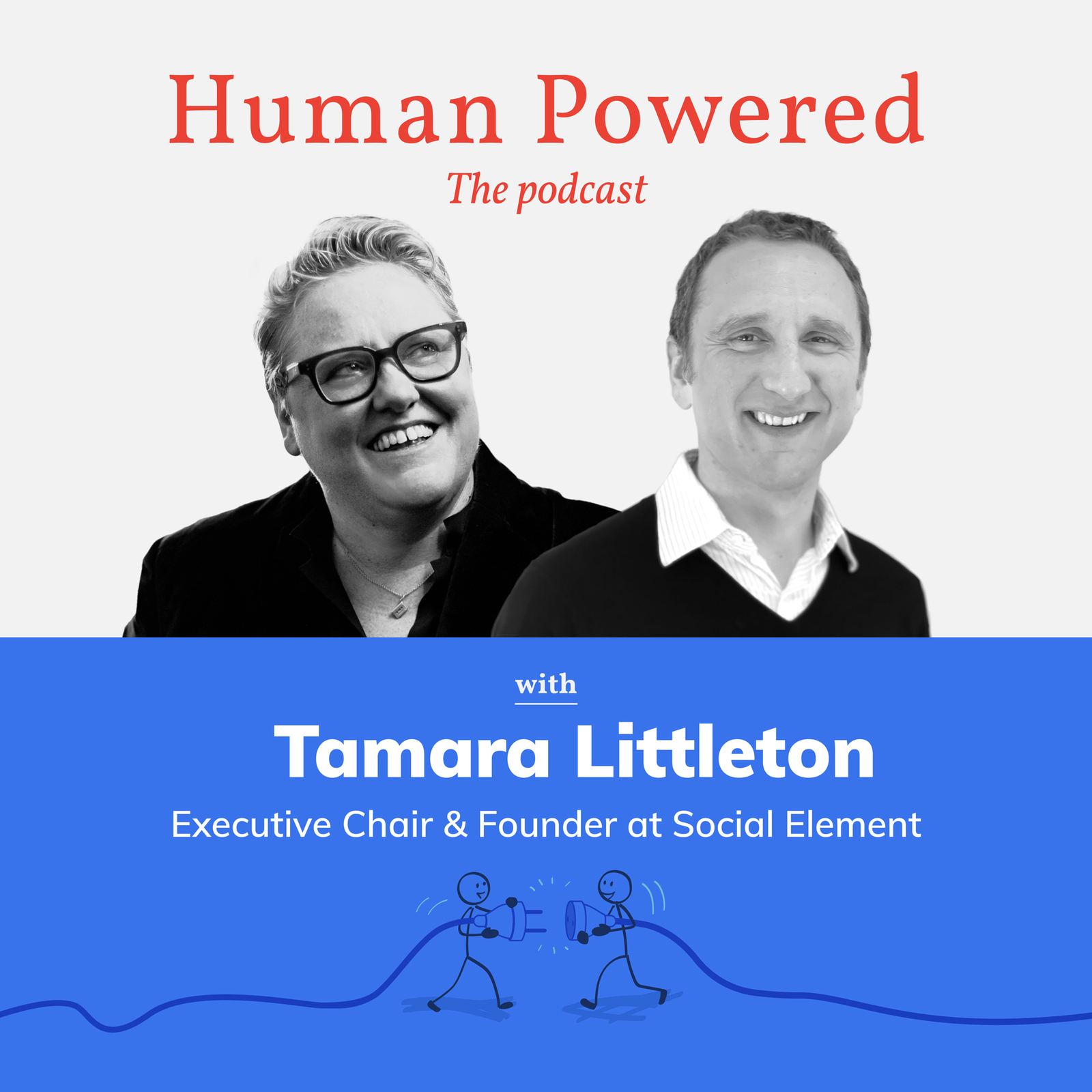 Human Powered
The podcast

with
Tamara Littleton
Executive Chair & Founder at Social Element